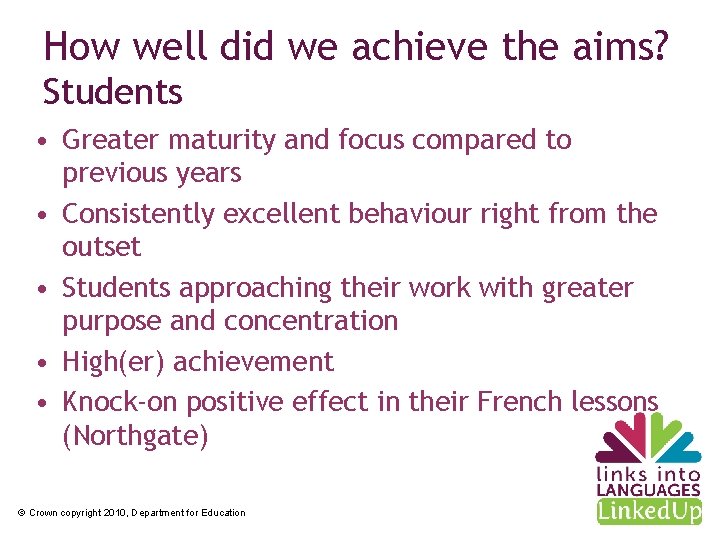 How well did we achieve the aims?
Students

• Greater maturity and focus compared to previous years
• Consistently excellent behaviour right from the outset
• Students approaching their work with greater purpose and concentration
• High(er) achievement
• Knock-on positive effect in their French lessons (Northgate)

links into LANGUAGES
LinkedUp

© Crown copyright 2010, Department for Education